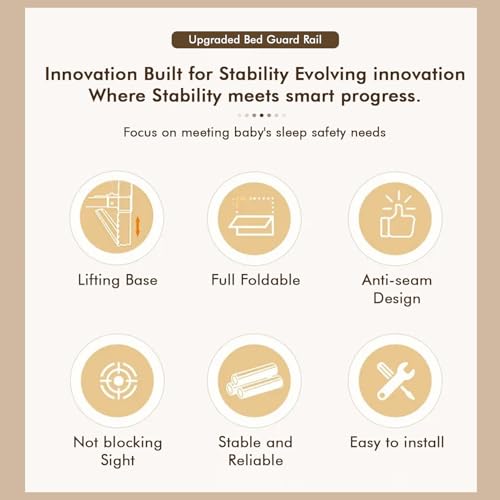 Upgraded Bed Guard Rail

Innovation Built for Stability Evolving innovation Where Stability meets smart progress.

Focus on meeting baby's sleep safety needs

Lifting Base

Full Foldable

Anti-seam Design

Not blocking Sight

Stable and Reliable

Easy to install